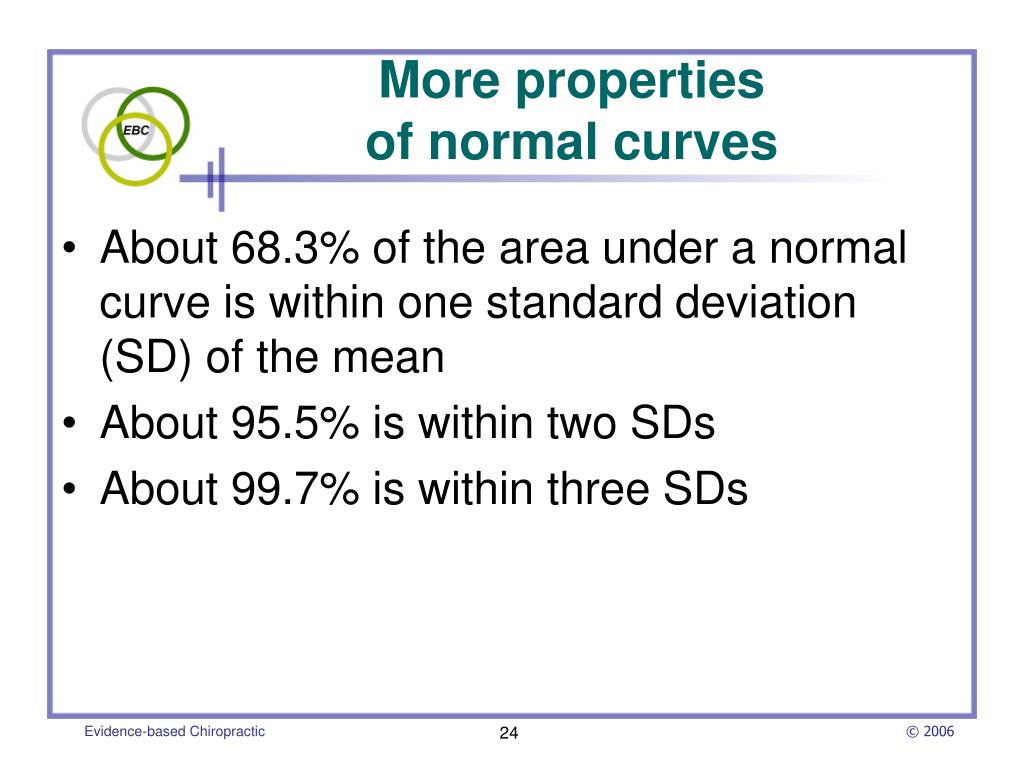 EBC

More properties of normal curves

• About 68.3% of the area under a normal curve is within one standard deviation (SD) of the mean
• About 95.5% is within two SDs
• About 99.7% is within three SDs

Evidence-based Chiropractic

24

© 2006